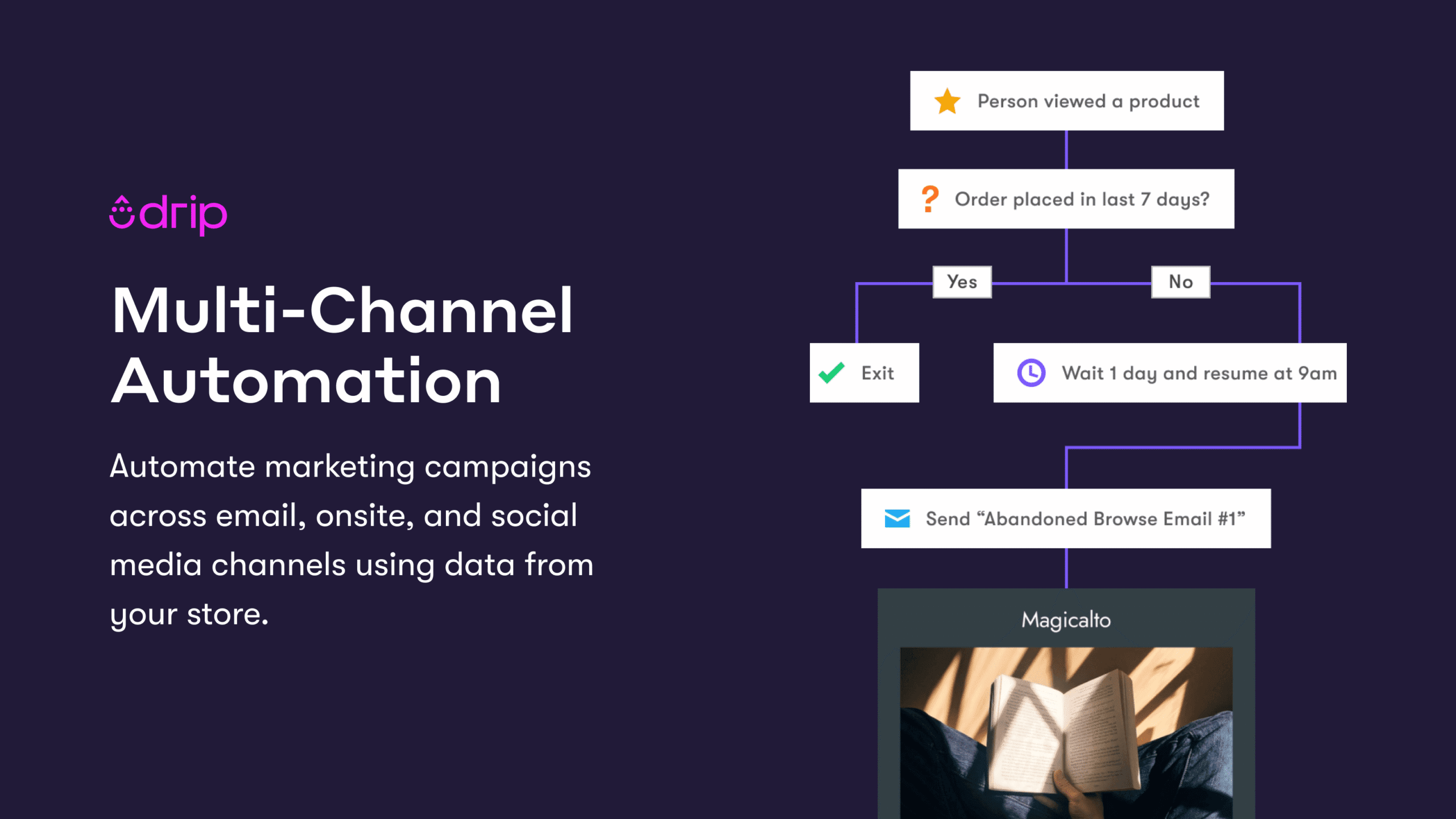 drip

Multi-Channel Automation

Automate marketing campaigns across email, onsite, and social media channels using data from your store.

Person viewed a product

Order placed in last 7 days?

Yes

No

Exit

Wait 1 day and resume at 9am

Send “Abandoned Browse Email #1”

Magicalto